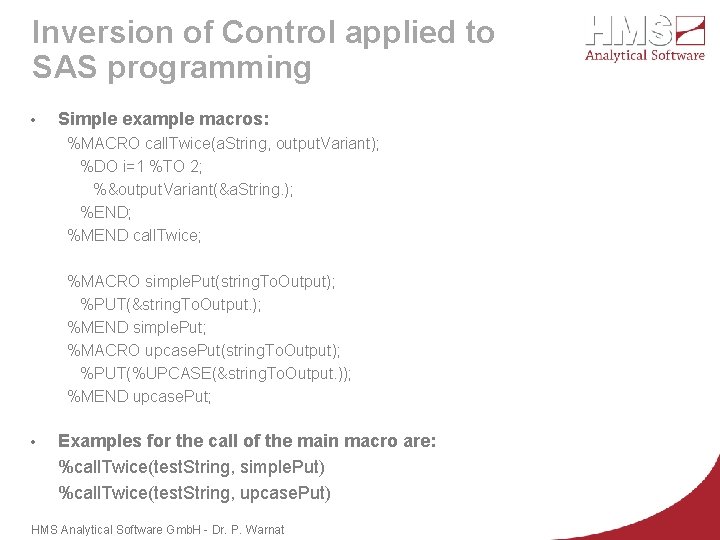 Inversion of Control applied to SAS programming

HMS
Analytical Software

• Simple example macros:
%MACRO callTwice(aString, outputVariant);
%DO i=1 %TO 2;
%&outputVariant(&aString.);
%END;
%MEND callTwice;

%MACRO simplePut(stringToOutput);
%PUT(&stringToOutput.);
%MEND simplePut;
%MACRO upcasePut(stringToOutput);
%PUT(%UPCASE(&stringToOutput.));
%MEND upcasePut;

• Examples for the call of the main macro are:
%callTwice(testString, simplePut)
%callTwice(testString, upcasePut)

HMS Analytical Software GmbH - Dr. P. Warnat